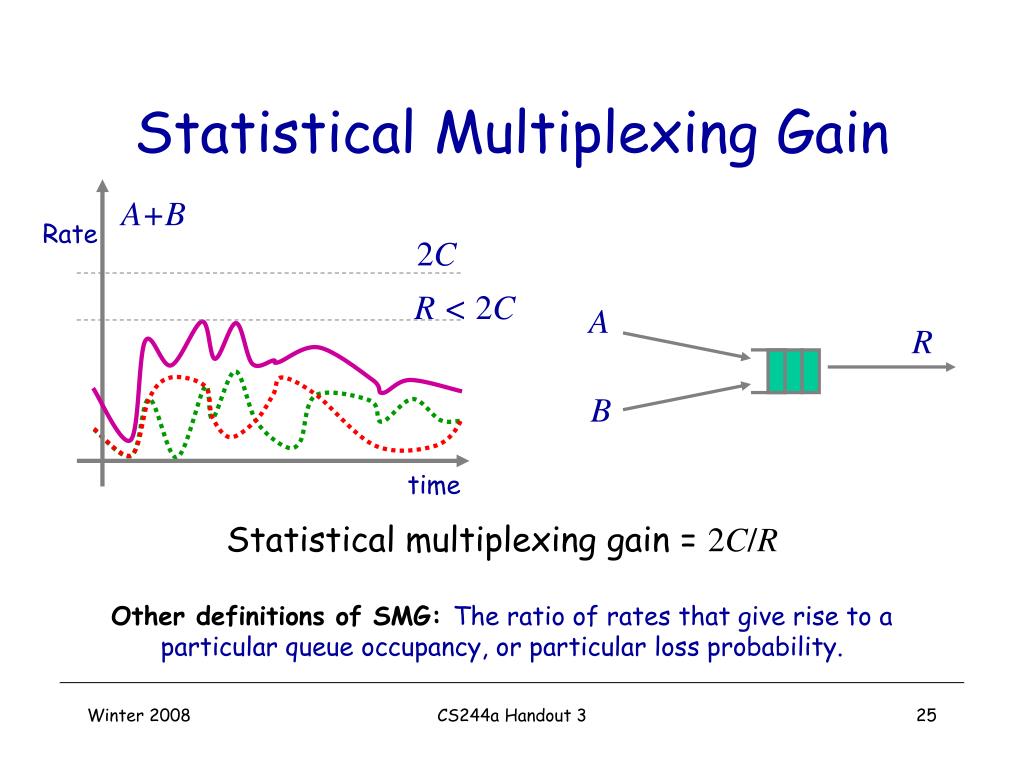 Statistical Multiplexing Gain

Rate

$A+B$

$2C$

$R < 2C$

time

$A$

$B$

$R$

Statistical multiplexing gain = $2C/R$

**Other definitions of SMG:** The ratio of rates that give rise to a particular queue occupancy, or particular loss probability.

Winter 2008

CS244a Handout 3

25